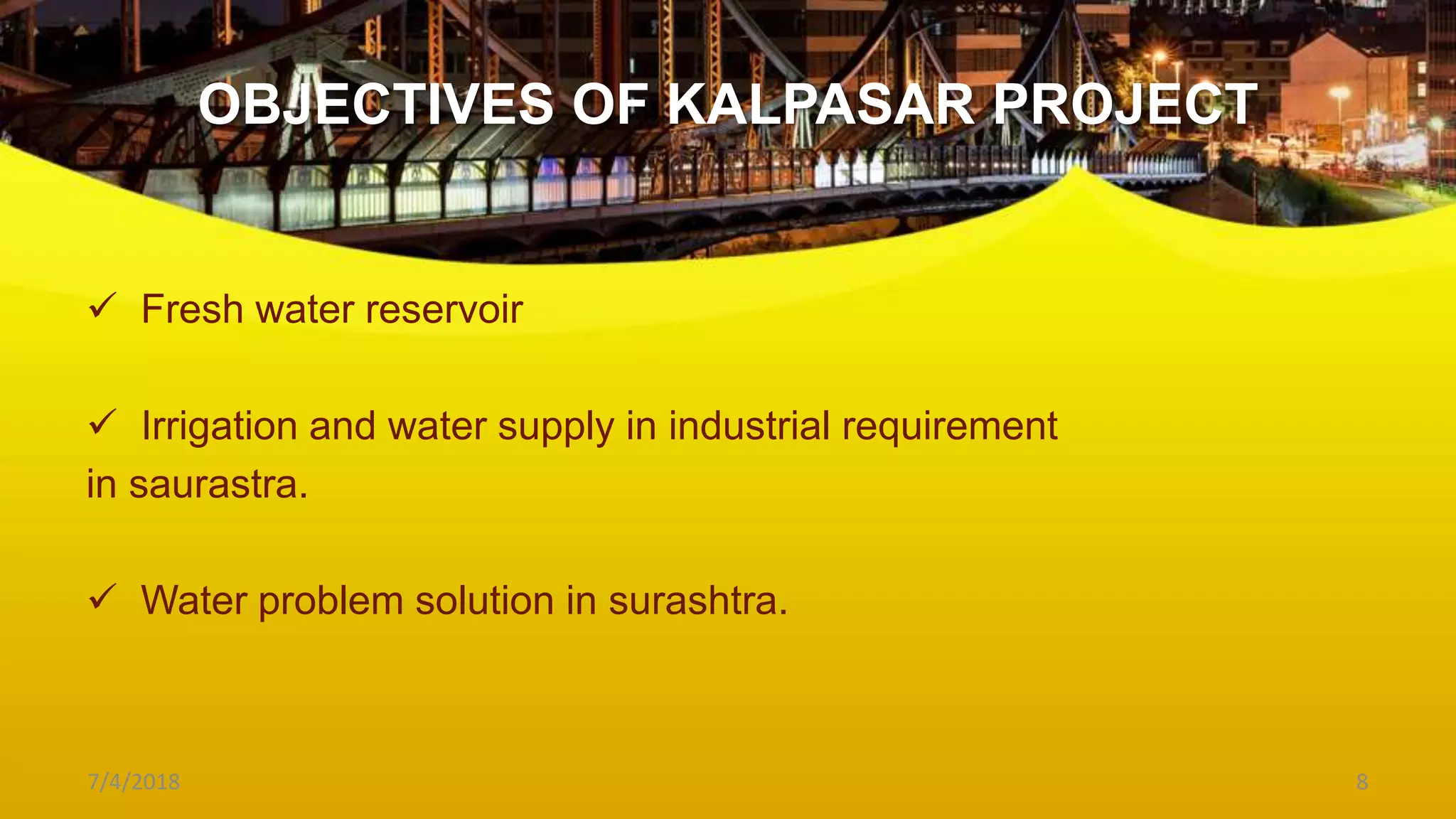 OBJECTIVES OF KALPASAR PROJECT

✓ Fresh water reservoir

✓ Irrigation and water supply in industrial requirement in saurastra.

✓ Water problem solution in surashtra.

7/4/2018

8